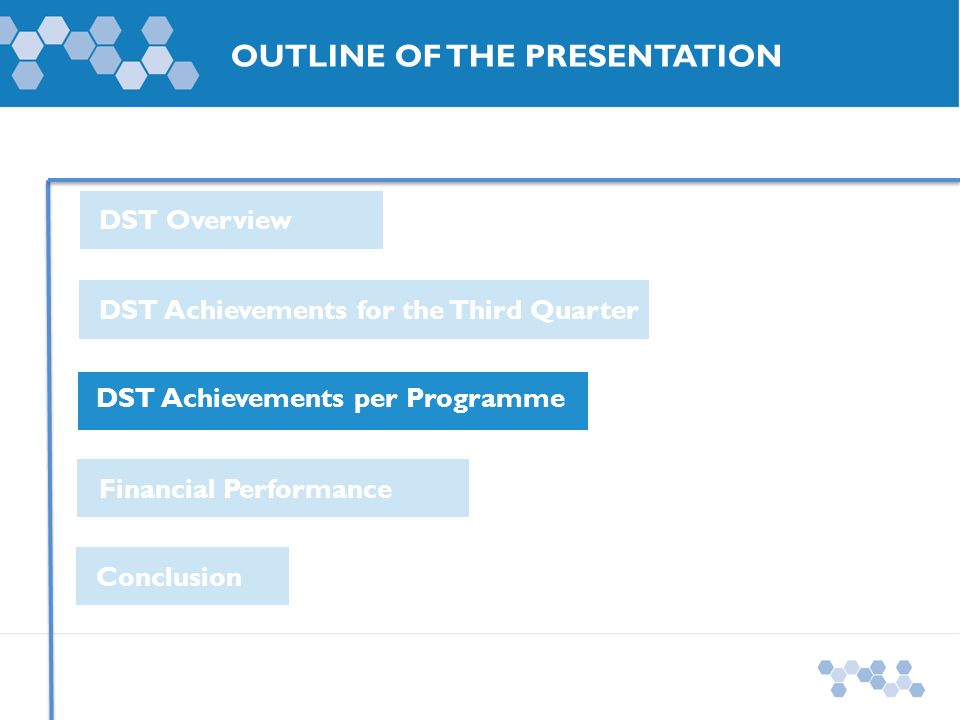 OUTLINE OF THE PRESENTATION

DST Overview

DST Achievements for the Third Quarter

DST Achievements per Programme

Financial Performance

Conclusion